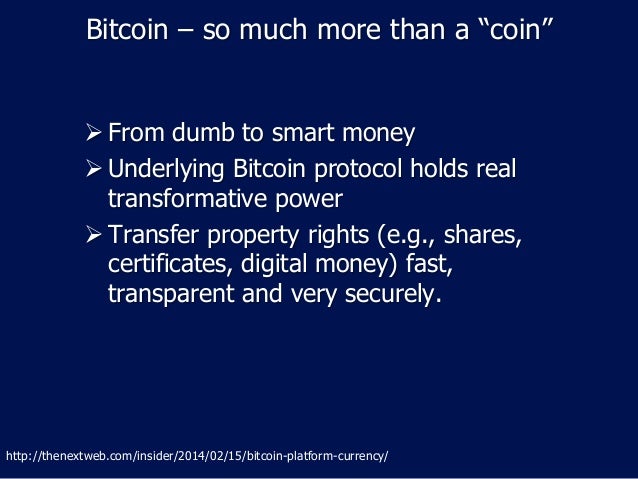 Bitcoin – so much more than a “coin”

➢ From dumb to smart money
➢ Underlying Bitcoin protocol holds real transformative power
➢ Transfer property rights (e.g., shares, certificates, digital money) fast, transparent and very securely.

http://thenextweb.com/insider/2014/02/15/bitcoin-platform-currency/